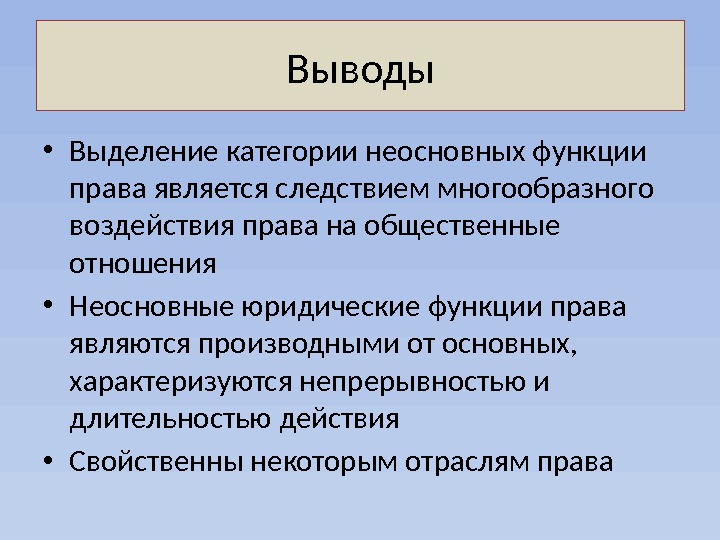 Выводы

• Выделение категории неосновных функции права является следствием многообразного воздействия права на общественные отношения

• Неосновные юридические функции права являются производными от основных, характеризуются непрерывностью и длительностью действия

• Свойственны некоторым отраслям права